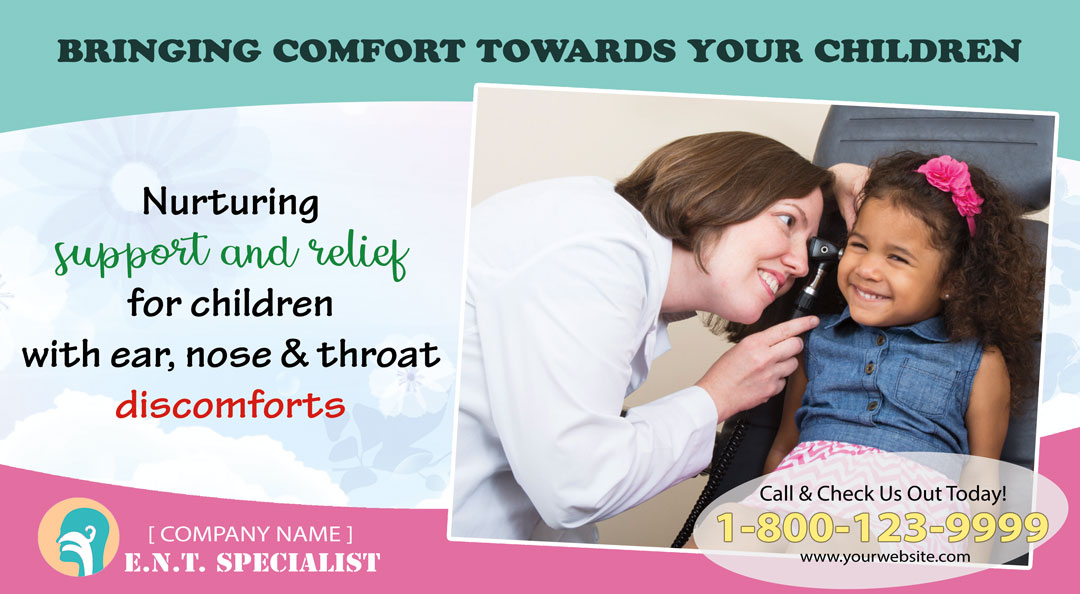 BRINGING COMFORT TOWARDS YOUR CHILDREN

Nurturing support and relief for children with ear, nose & throat discomforts

[ COMPANY NAME ]
E.N.T. SPECIALIST

Call & Check Us Out Today!
1-800-123-9999
www.yourwebsite.com